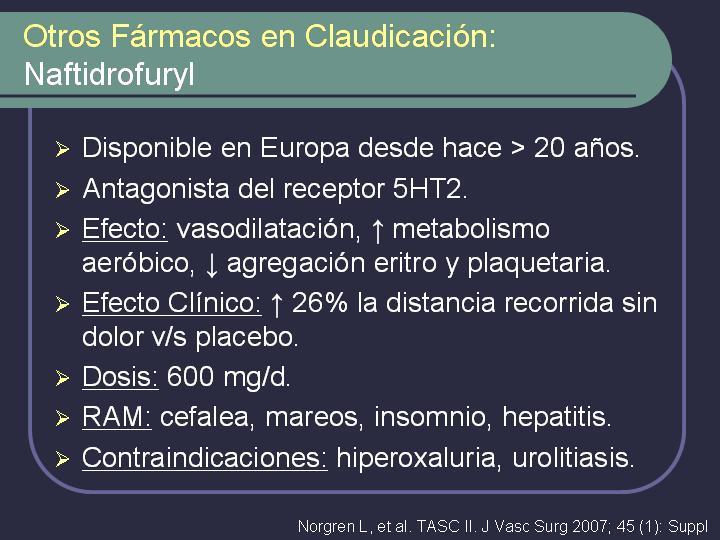 Otros Fármacos en Claudicación:
Naftidrofuryl

➢ Disponible en Europa desde hace > 20 años.
➢ Antagonista del receptor 5HT2.
➢ Efecto: vasodilatación, ↑ metabolismo aeróbico, ↓ agregación eritro y plaquetaria.
➢ Efecto Clínico: ↑ 26% la distancia recorrida sin dolor v/s placebo.
➢ Dosis: 600 mg/d.
➢ RAM: cefalea, mareos, insomnio, hepatitis.
➢ Contraindicaciones: hiperoxaluria, urolitiasis.

Norgren L, et al. TASC II. J Vasc Surg 2007; 45 (1): Suppl